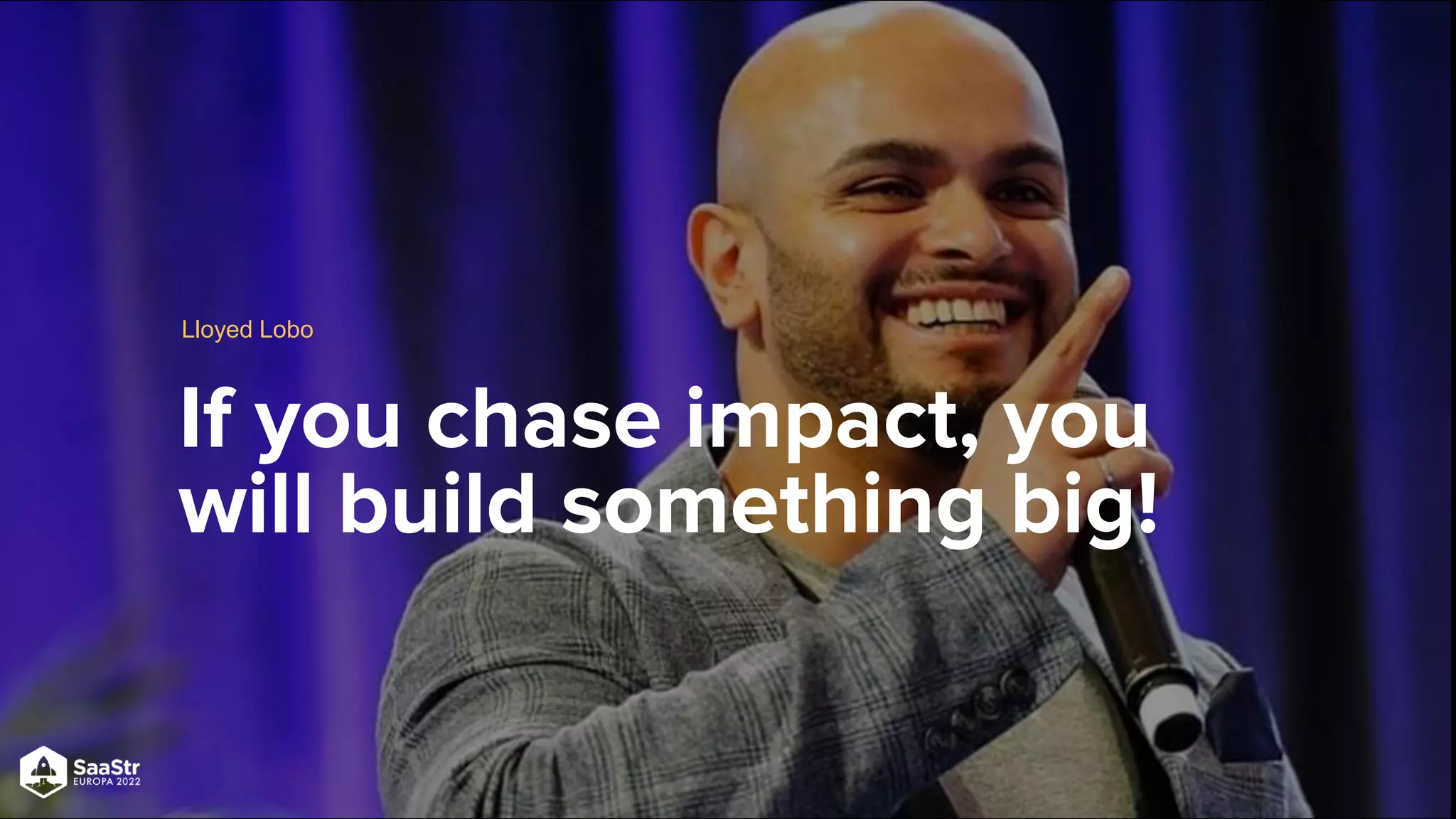 Lloyed Lobo

If you chase impact, you will build something big!

SaaStr
EUROPA 2022